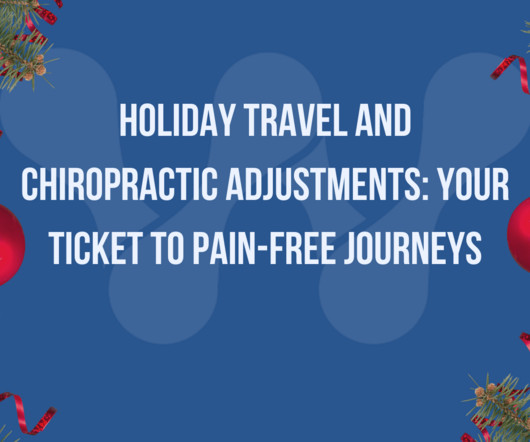 HOLIDAY TRAVEL AND CHIROPRACTIC ADJUSTMENTS: YOUR TICKET TO PAIN-FREE JOURNEYS